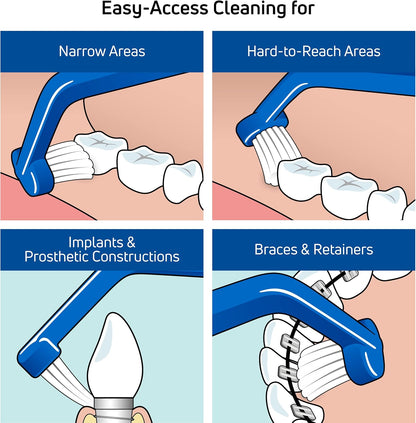 Easy-Access Cleaning for

Narrow Areas

Hard-to-Reach Areas

Implants & Prosthetic Constructions

Braces & Retainers